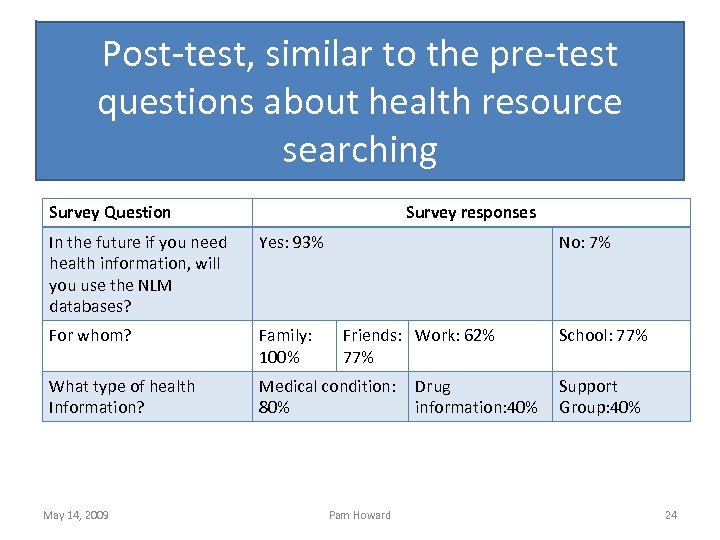 Post-test, similar to the pre-test questions about health resource searching

| Survey Question | Survey responses | | | |
|---|---|---|---|---|
| In the future if you need health information, will you use the NLM databases? | Yes: 93% | | | No: 7% |
| For whom? | Family: 100% | Friends: 77% | Work: 62% | School: 77% |
| What type of health Information? | Medical condition: 80% | | Drug information:40% | Support Group:40% |

May 14, 2009

Pam Howard

24